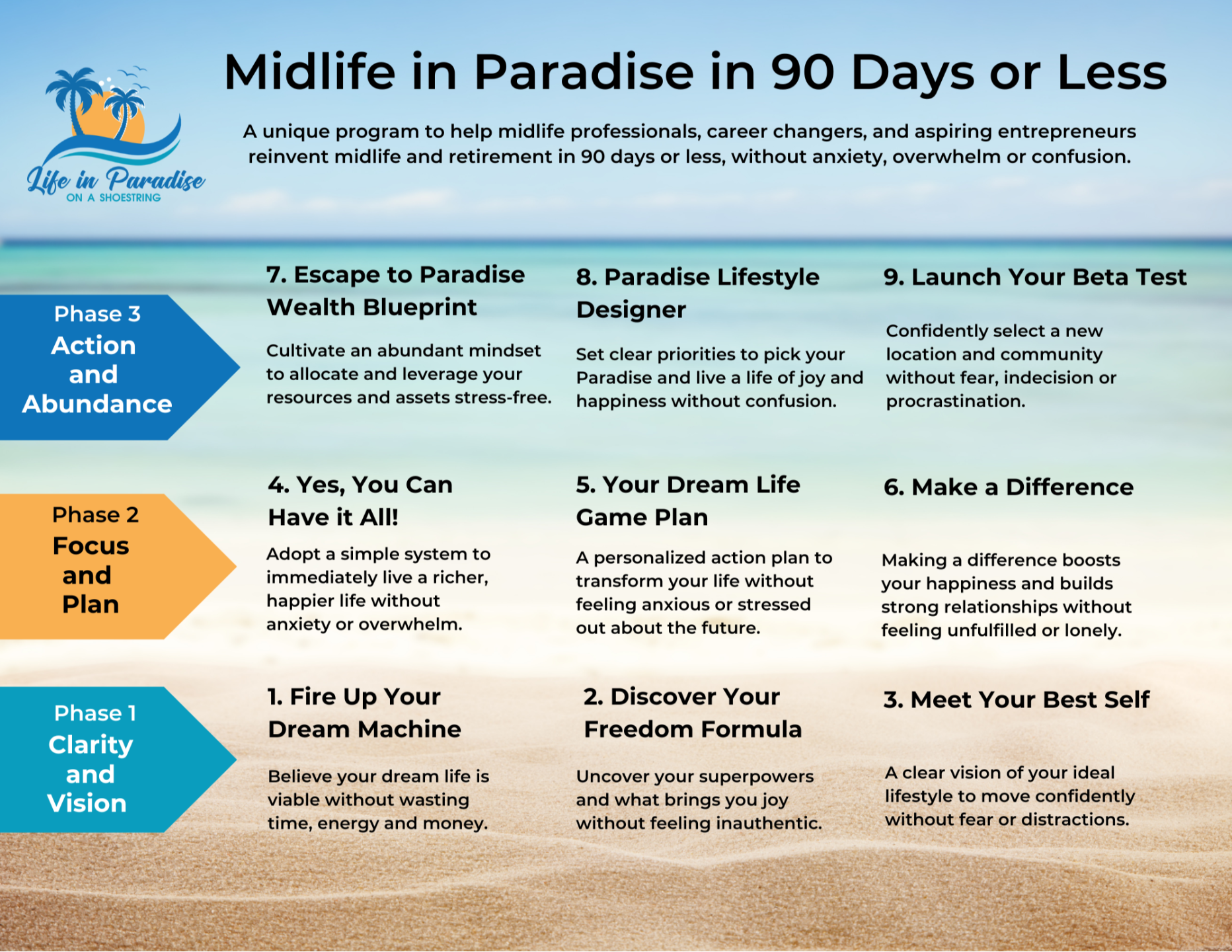 Life in Paradise
ON A SHOESTRING

Midlife in Paradise in 90 Days or Less

A unique program to help midlife professionals, career changers, and aspiring entrepreneurs reinvent midlife and retirement in 90 days or less, without anxiety, overwhelm or confusion.

Phase 3
Action and Abundance

7. Escape to Paradise Wealth Blueprint

Cultivate an abundant mindset to allocate and leverage your resources and assets stress-free.

8. Paradise Lifestyle Designer

Set clear priorities to pick your Paradise and live a life of joy and happiness without confusion.

9. Launch Your Beta Test

Confidently select a new location and community without fear, indecision or procrastination.

Phase 2
Focus and Plan

4. Yes, You Can Have it All!

Adopt a simple system to immediately live a richer, happier life without anxiety or overwhelm.

5. Your Dream Life Game Plan

A personalized action plan to transform your life without feeling anxious or stressed out about the future.

6. Make a Difference

Making a difference boosts your happiness and builds strong relationships without feeling unfulfilled or lonely.

Phase 1
Clarity and Vision

1. Fire Up Your Dream Machine

Believe your dream life is viable without wasting time, energy and money.

2. Discover Your Freedom Formula

Uncover your superpowers and what brings you joy without feeling inauthentic.

3. Meet Your Best Self

A clear vision of your ideal lifestyle to move confidently without fear or distractions.